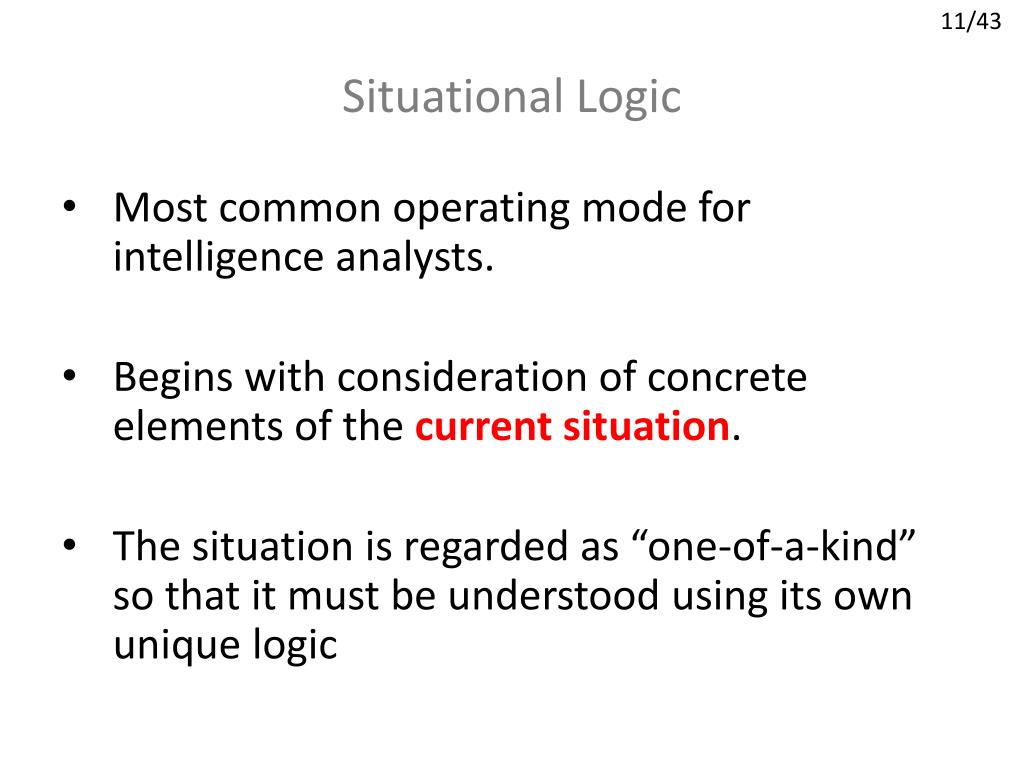 11/43

Situational Logic

• Most common operating mode for intelligence analysts.

• Begins with consideration of concrete elements of the current situation.

• The situation is regarded as “one-of-a-kind” so that it must be understood using its own unique logic